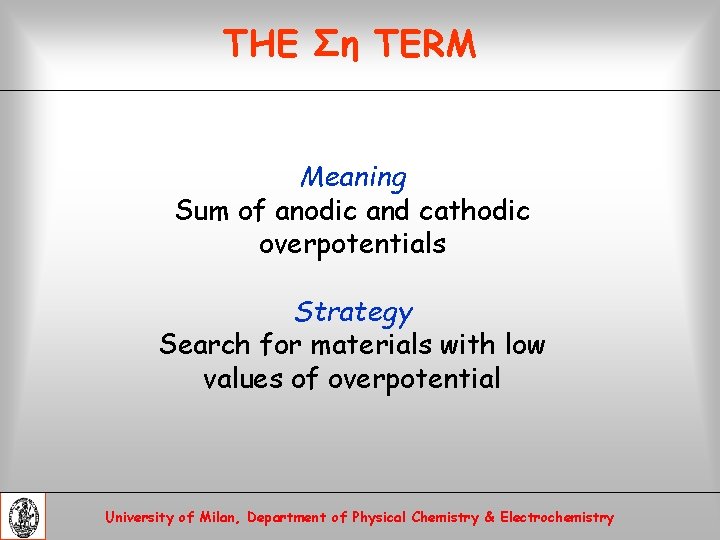 THE $\Sigma\eta$ TERM

Meaning
Sum of anodic and cathodic overpotentials

Strategy
Search for materials with low values of overpotential

University of Milan, Department of Physical Chemistry & Electrochemistry